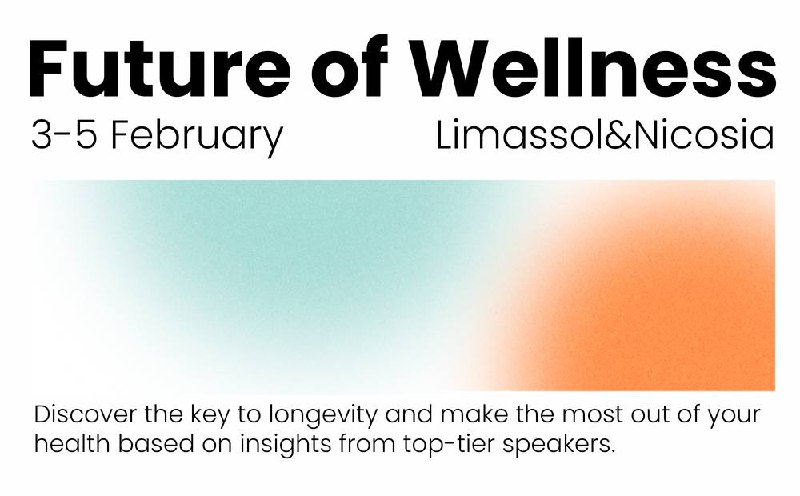 Future of Wellness

3-5 February

Limassol&Nicosia

Discover the key to longevity and make the most out of your health based on insights from top-tier speakers.